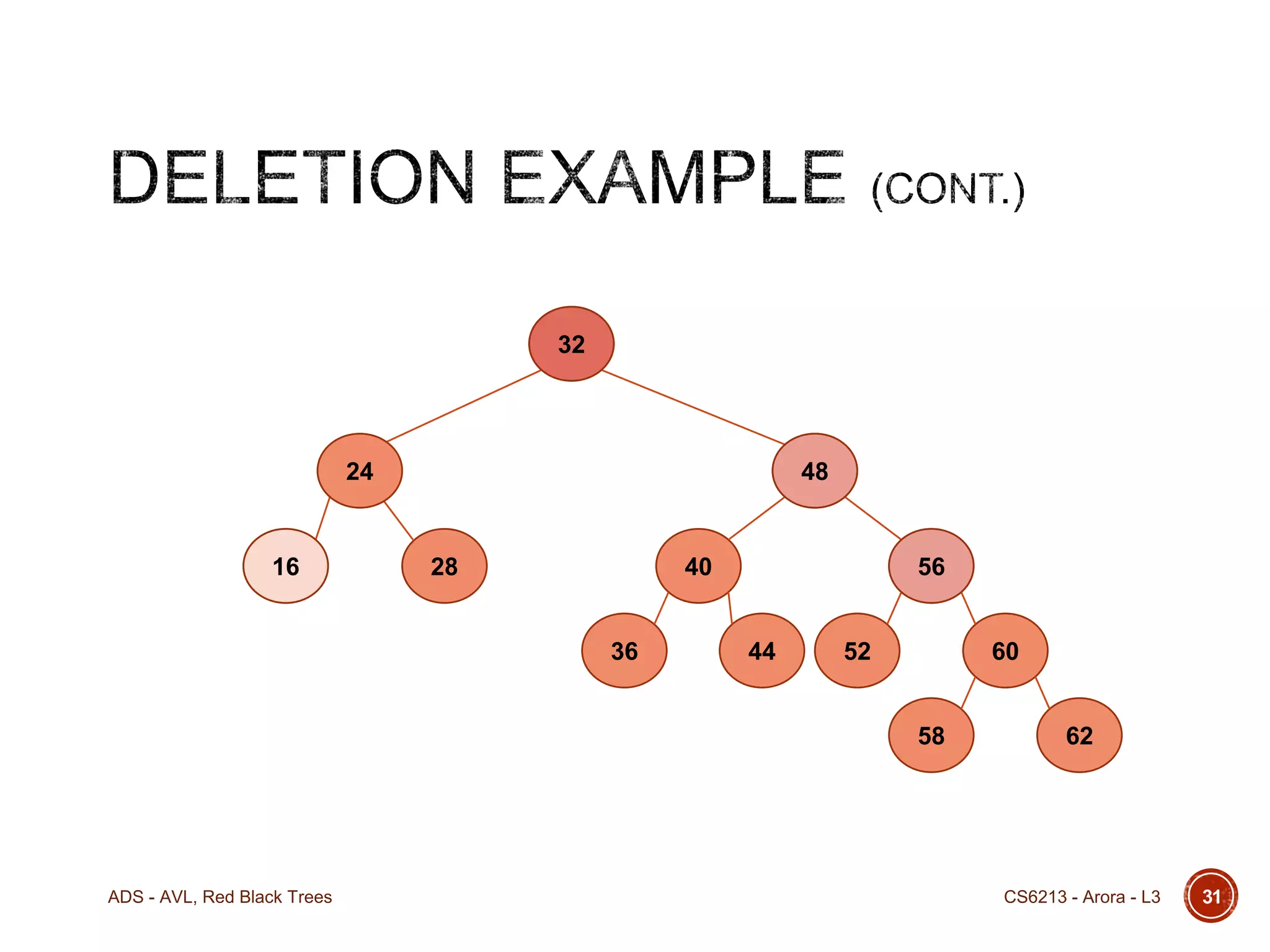 DELETION EXAMPLE (CONT.)

32

24

48

16

28

40

56

36

44

52

60

58

62

ADS - AVL, Red Black Trees

CS6213 - Arora - L3

31